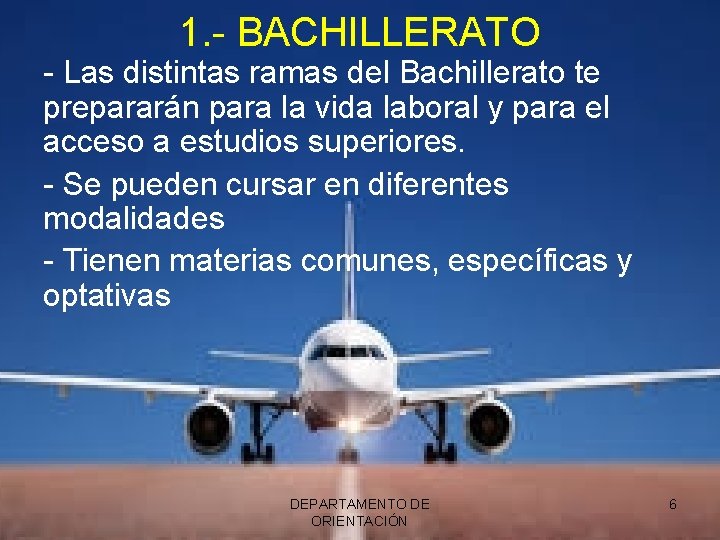 1.- BACHILLERATO

- Las distintas ramas del Bachillerato te prepararán para la vida laboral y para el acceso a estudios superiores.

- Se pueden cursar en diferentes modalidades

- Tienen materias comunes, específicas y optativas

DEPARTAMENTO DE ORIENTACIÓN

6